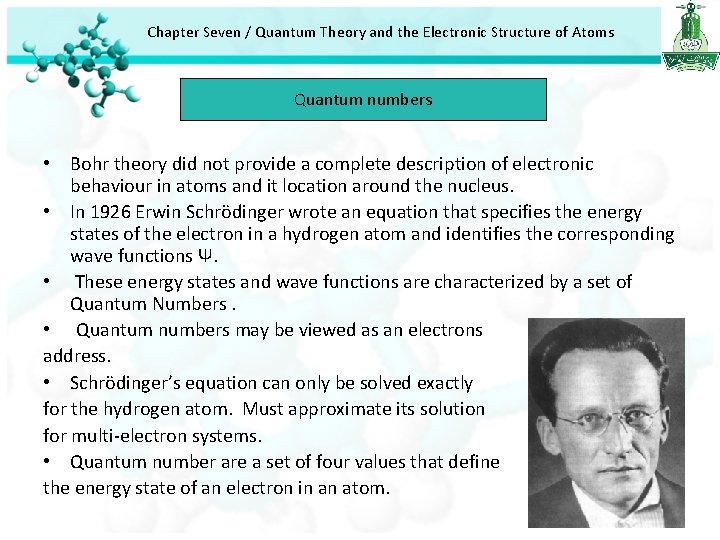 Chapter Seven / Quantum Theory and the Electronic Structure of Atoms

Quantum numbers

• Bohr theory did not provide a complete description of electronic behaviour in atoms and it location around the nucleus.
• In 1926 Erwin Schrödinger wrote an equation that specifies the energy states of the electron in a hydrogen atom and identifies the corresponding wave functions Ψ.
• These energy states and wave functions are characterized by a set of Quantum Numbers .
• Quantum numbers may be viewed as an electrons address.
• Schrödinger's equation can only be solved exactly for the hydrogen atom. Must approximate its solution for multi-electron systems.
• Quantum number are a set of four values that define the energy state of an electron in an atom.